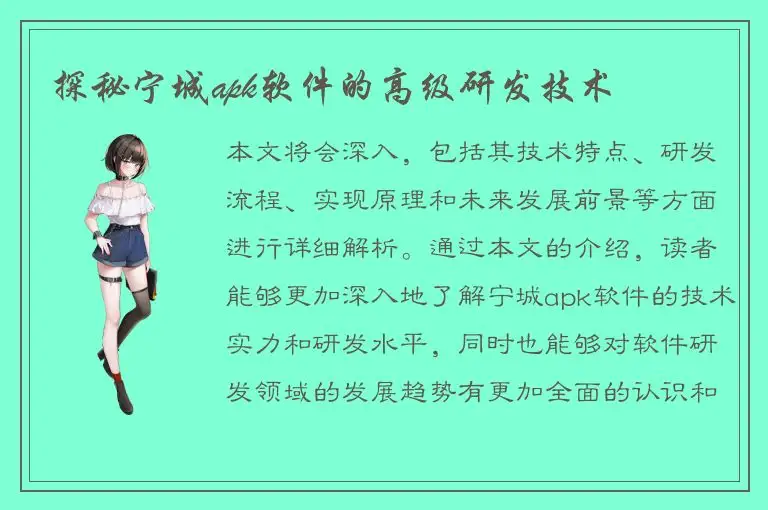 探秘宁城apk软件的高级研发技术

本文将会深入，包括其技术特点、研发流程、实现原理和未来发展前景等方面进行详细解析。通过本文的介绍，读者能够更加深入地了解宁城apk软件的技术实力和研发水平，同时也能够对软件研发领域的发展趋势有更加全面的认识和